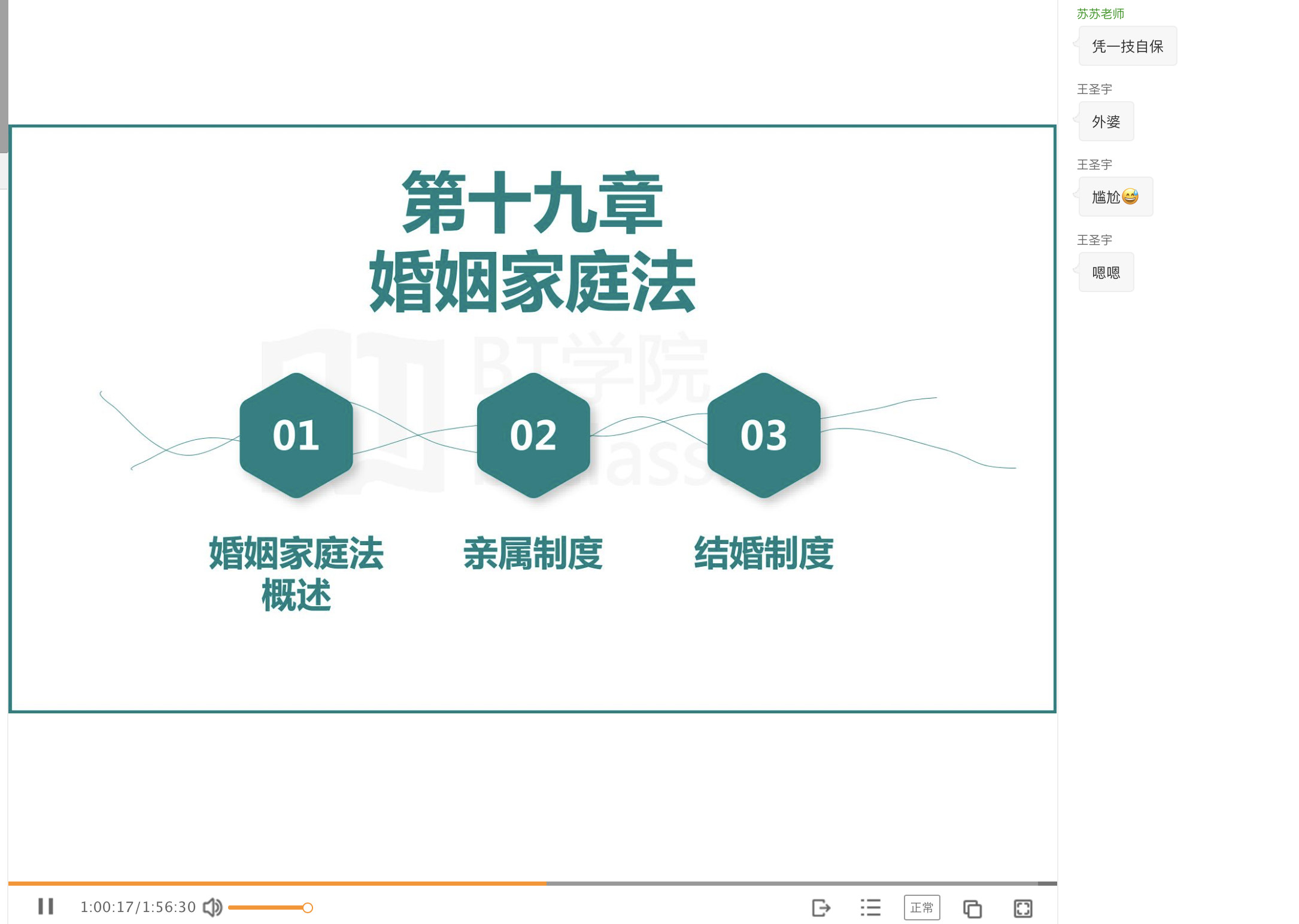 第十九章
婚姻家庭法

BT学院

01

02

03

婚姻家庭法概述

亲属制度

结婚制度

1:00:17/1:56:30

正常

苏苏老师

凭一技自保

王圣宇

外婆

王圣宇

尴尬😅

王圣宇

嗯嗯